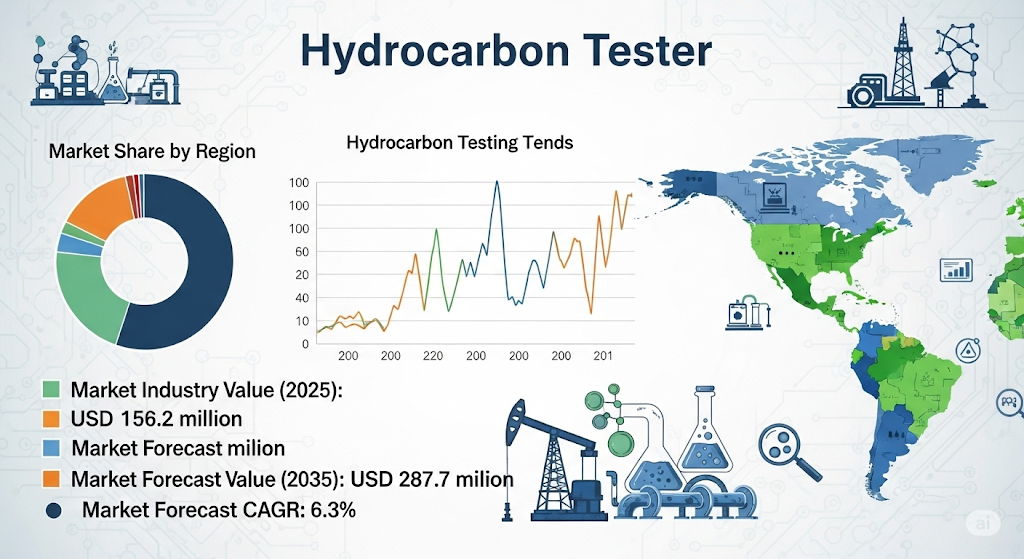 Hydrocarbon Tester

Market Share by Region

Hydrocarbon Testing Tends

100
100
100
60
20
40
10
0

200 200 220 200 200 200 201

Market Industry Value (2025):
USD 156.2 million
Market Forecast milion
Market Forecast Value (2035): USD 287.7 milion
Market Forecast CAGR: 6.3%

ai